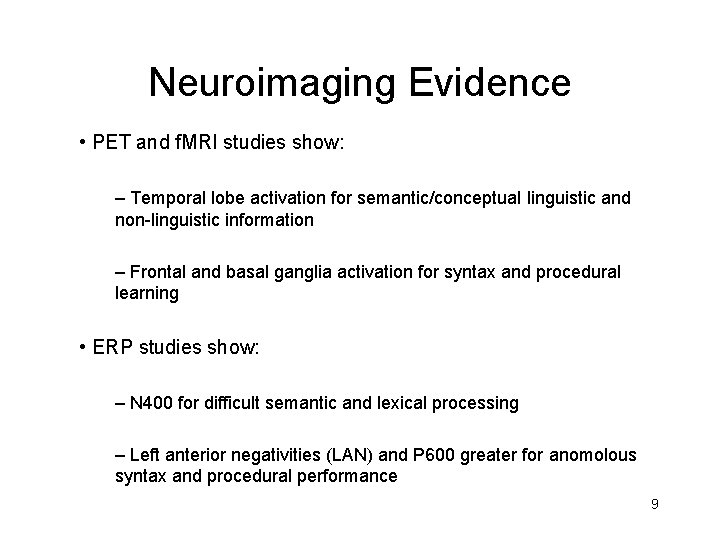 Neuroimaging Evidence

• PET and fMRI studies show:

– Temporal lobe activation for semantic/conceptual linguistic and non-linguistic information

– Frontal and basal ganglia activation for syntax and procedural learning

• ERP studies show:

– N400 for difficult semantic and lexical processing

– Left anterior negativities (LAN) and P600 greater for anomolous syntax and procedural performance

9